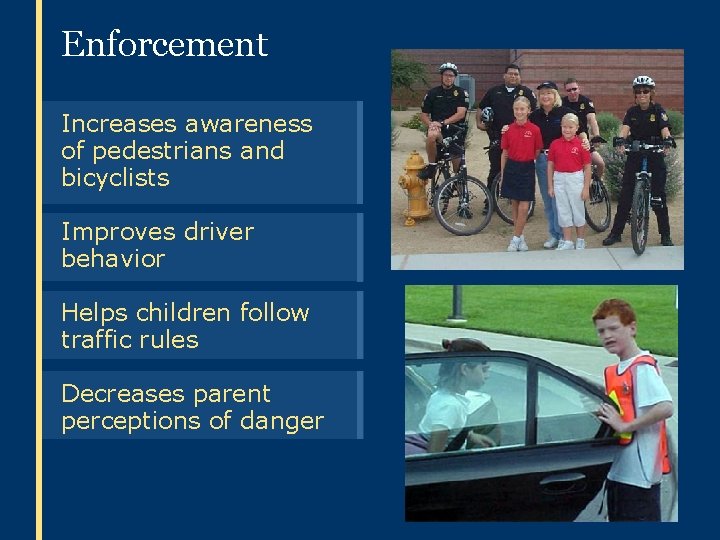 Enforcement

Increases awareness of pedestrians and bicyclists

Improves driver behavior

Helps children follow traffic rules

Decreases parent perceptions of danger